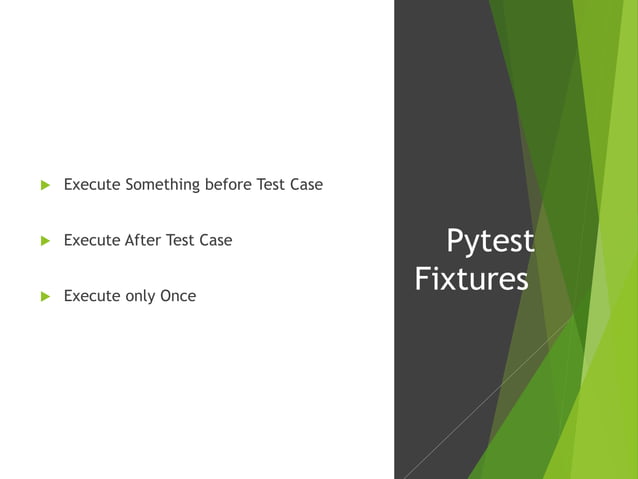 Pytest Fixtures

Execute Something before Test Case

Execute After Test Case

Execute only Once